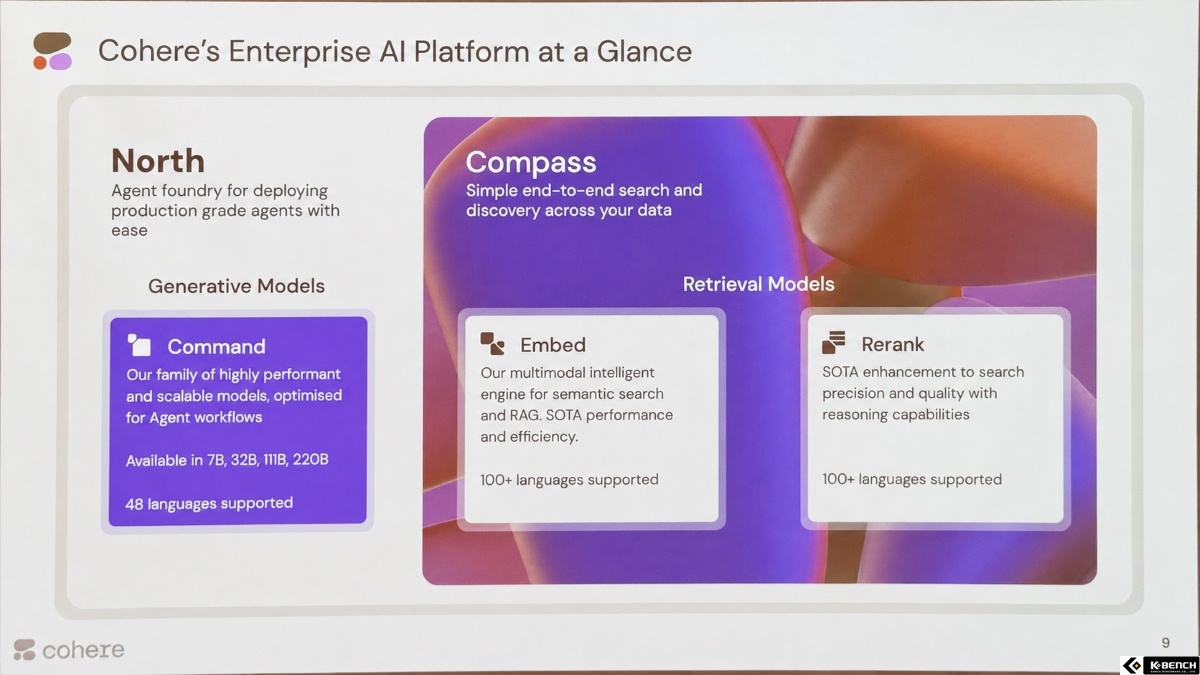 Cohere's Enterprise AI Platform at a Glance

North
Agent foundry for deploying production grade agents with ease

Generative Models

Command
Our family of highly performant and scalable models, optimised for Agent workflows

Available in 7B, 32B, 111B, 220B

48 languages supported

Compass
Simple end-to-end search and discovery across your data

Retrieval Models

Embed
Our multimodal intelligent engine for semantic search and RAG. SOTA performance and efficiency.

100+ languages supported

Rerank
SOTA enhancement to search precision and quality with reasoning capabilities

100+ languages supported

cohere

9

K-BENCH